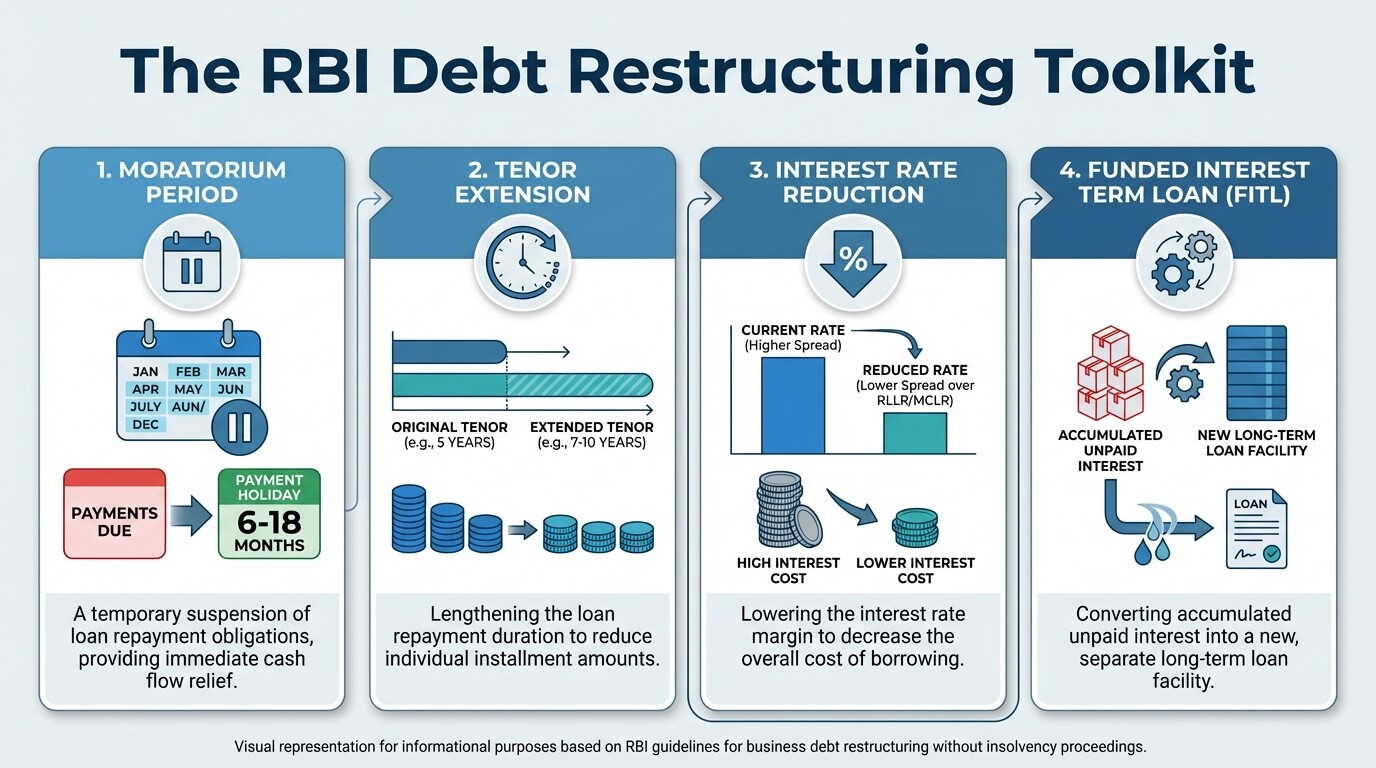 The RBI Debt Restructuring Toolkit

1. MORATORIUM PERIOD

JAN FEB MAR
APR MAY JUN
JULY AUN/
DEC

PAYMENTS DUE

PAYMENT HOLIDAY
6-18 MONTHS

A temporary suspension of loan repayment obligations, providing immediate cash flow relief.

2. TENOR EXTENSION

ORIGINAL TENOR (e.g., 5 YEARS)

EXTENDED TENOR (e.g., 7-10 YEARS)

Lengthening the loan repayment duration to reduce individual installment amounts.

3. INTEREST RATE REDUCTION

%

CURRENT RATE (Higher Spread)

REDUCED RATE (Lower Spread over RLLR/MCLR)

HIGH INTEREST COST

LOWER INTEREST COST

Lowering the interest rate margin to decrease the overall cost of borrowing.

4. FUNDED INTEREST TERM LOAN (FITL)

ACCUMULATED UNPAID INTEREST

NEW LONG-TERM LOAN FACILITY

LOAN

Converting accumulated unpaid interest into a new, separate long-term loan facility.

Visual representation for informational purposes based on RBI guidelines for business debt restructuring without insolvency proceedings.